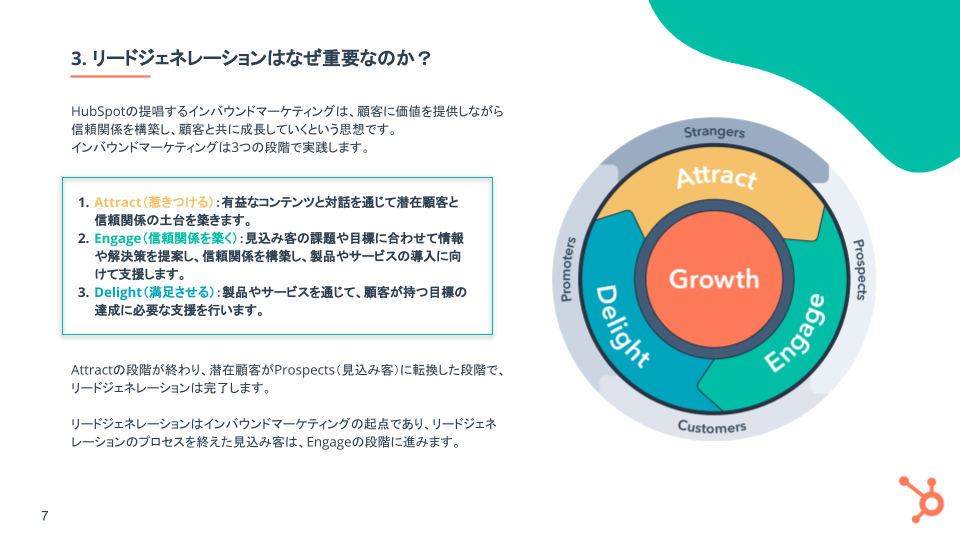 3. リードジェネレーションはなぜ重要なのか？

HubSpotの提唱するインバウンドマーケティングは、顧客に価値を提供しながら信頼関係を構築し、顧客と共に成長していくという思想です。
インバウンドマーケティングは3つの段階で実践します。

1. Attract（惹きつける）：有益なコンテンツと対話を通じて潜在顧客と信頼関係の土台を築きます。
2. Engage（信頼関係を築く）：見込み客の課題や目標に合わせて情報や解決策を提案し、信頼関係を構築し、製品やサービスの導入に向けて支援します。
3. Delight（満足させる）：製品やサービスを通じて、顧客が持つ目標の達成に必要な支援を行います。

Attractの段階が終わり、潜在顧客がProspects（見込み客）に転換した段階で、リードジェネレーションは完了します。

リードジェネレーションはインバウンドマーケティングの起点であり、リードジェネレーションのプロセスを終えた見込み客は、Engageの段階に進みます。

Strangers
Attract
Prospects
Engage
Customers
Delight
Promoters
Growth

7